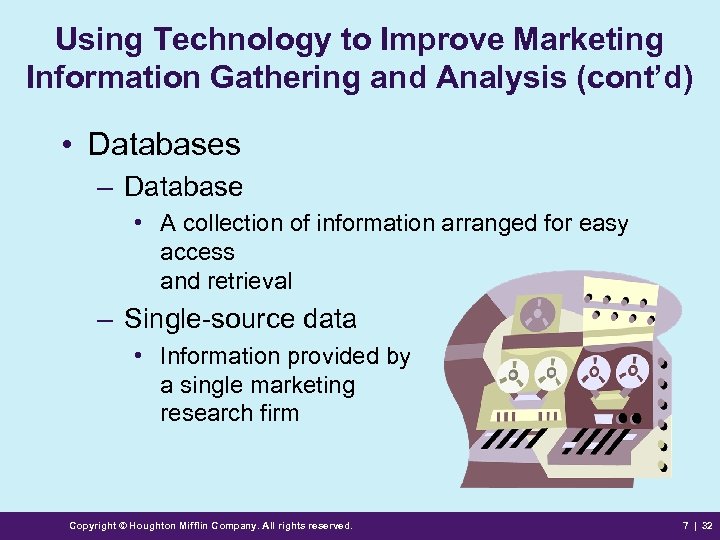 Using Technology to Improve Marketing Information Gathering and Analysis (cont'd)

• Databases
– Database
• A collection of information arranged for easy access and retrieval
– Single-source data
• Information provided by a single marketing research firm

Copyright © Houghton Mifflin Company. All rights reserved.

7 | 32